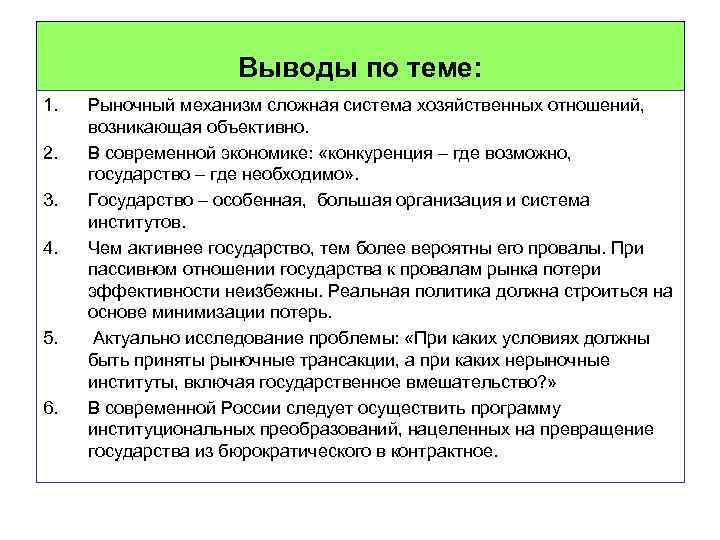 Выводы по теме:

1. Рыночный механизм сложная система хозяйственных отношений, возникающая объективно.
2. В современной экономике: «конкуренция – где возможно, государство – где необходимо».
3. Государство – особенная, большая организация и система институтов.
4. Чем активнее государство, тем более вероятны его провалы. При пассивном отношении государства к провалам рынка потери эффективности неизбежны. Реальная политика должна строиться на основе минимизации потерь.
5. Актуально исследование проблемы: «При каких условиях должны быть приняты рыночные трансакции, а при каких нерыночные институты, включая государственное вмешательство?»
6. В современной России следует осуществить программу институциональных преобразований, нацеленных на превращение государства из бюрократического в контрактное.